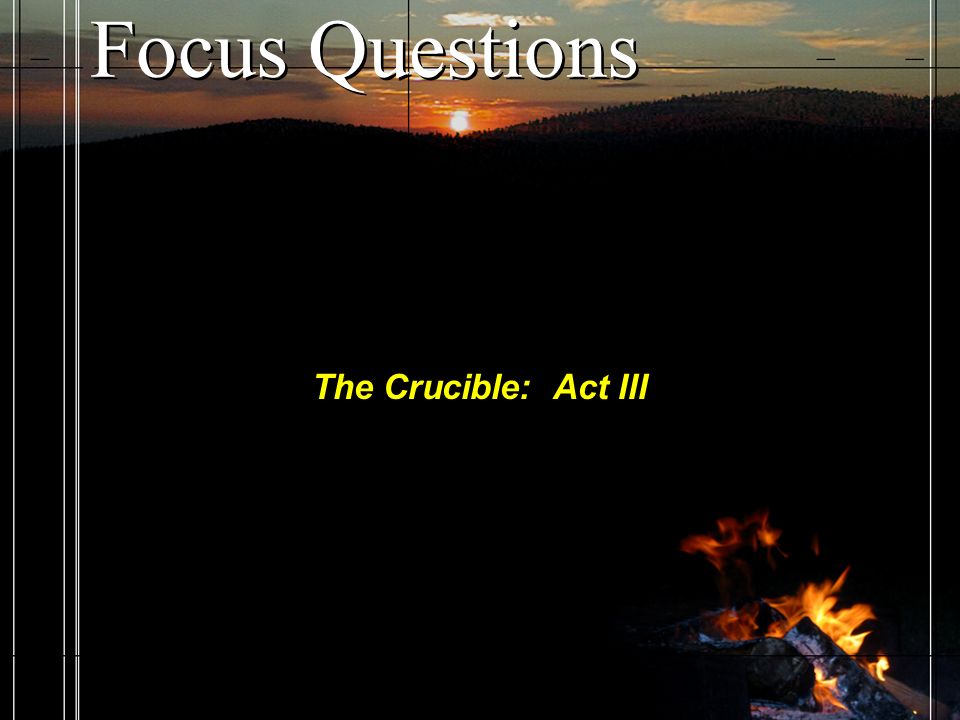 Focus Questions

The Crucible: Act III